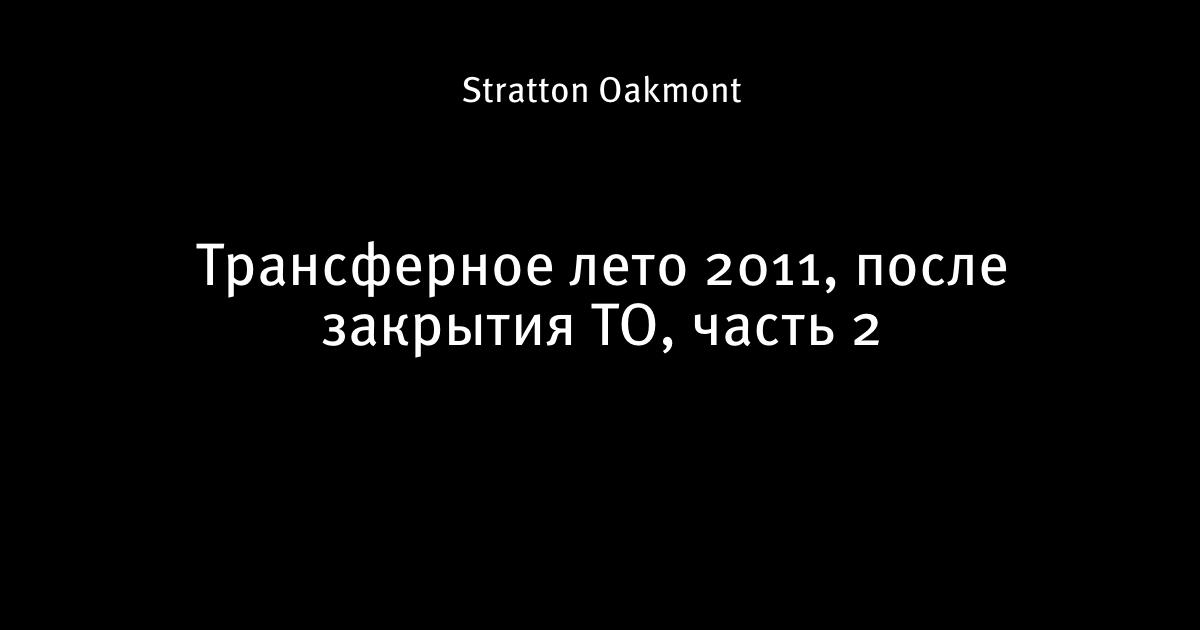 Stratton Oakmont

Трансферное лето 2011, после закрытия ТО, часть 2